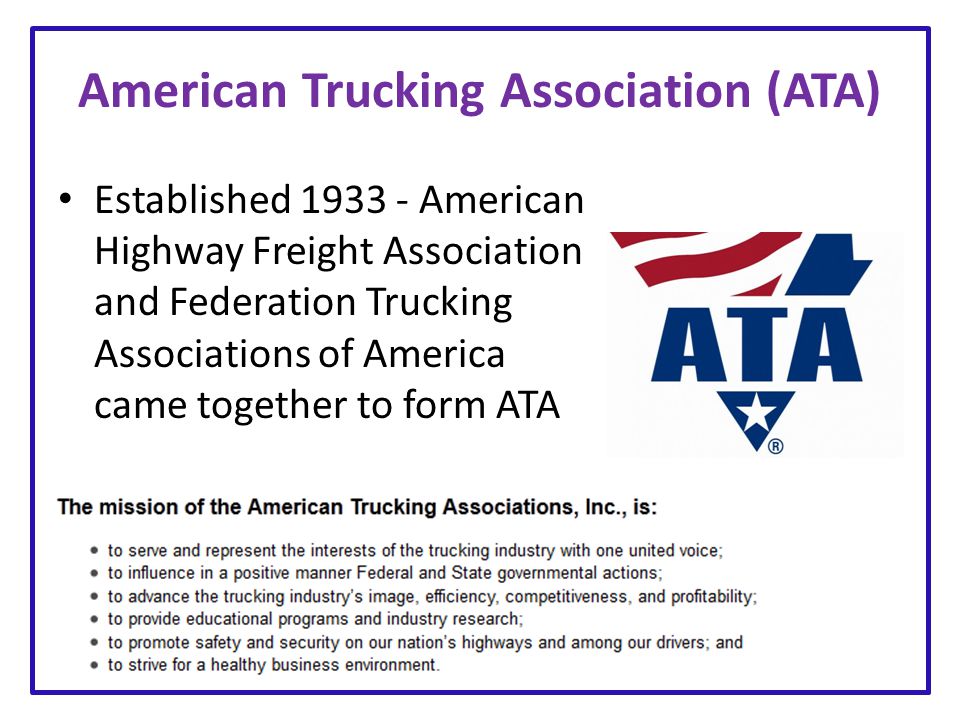 American Trucking Association (ATA)

• Established 1933 - American Highway Freight Association and Federation Trucking Associations of America came together to form ATA

ATA
®

The mission of the American Trucking Associations, Inc., is:

• to serve and represent the interests of the trucking industry with one united voice;
• to influence in a positive manner Federal and State governmental actions;
• to advance the trucking industry's image, efficiency, competitiveness, and profitability;
• to provide educational programs and industry research;
• to promote safety and security on our nation's highways and among our drivers; and
• to strive for a healthy business environment.